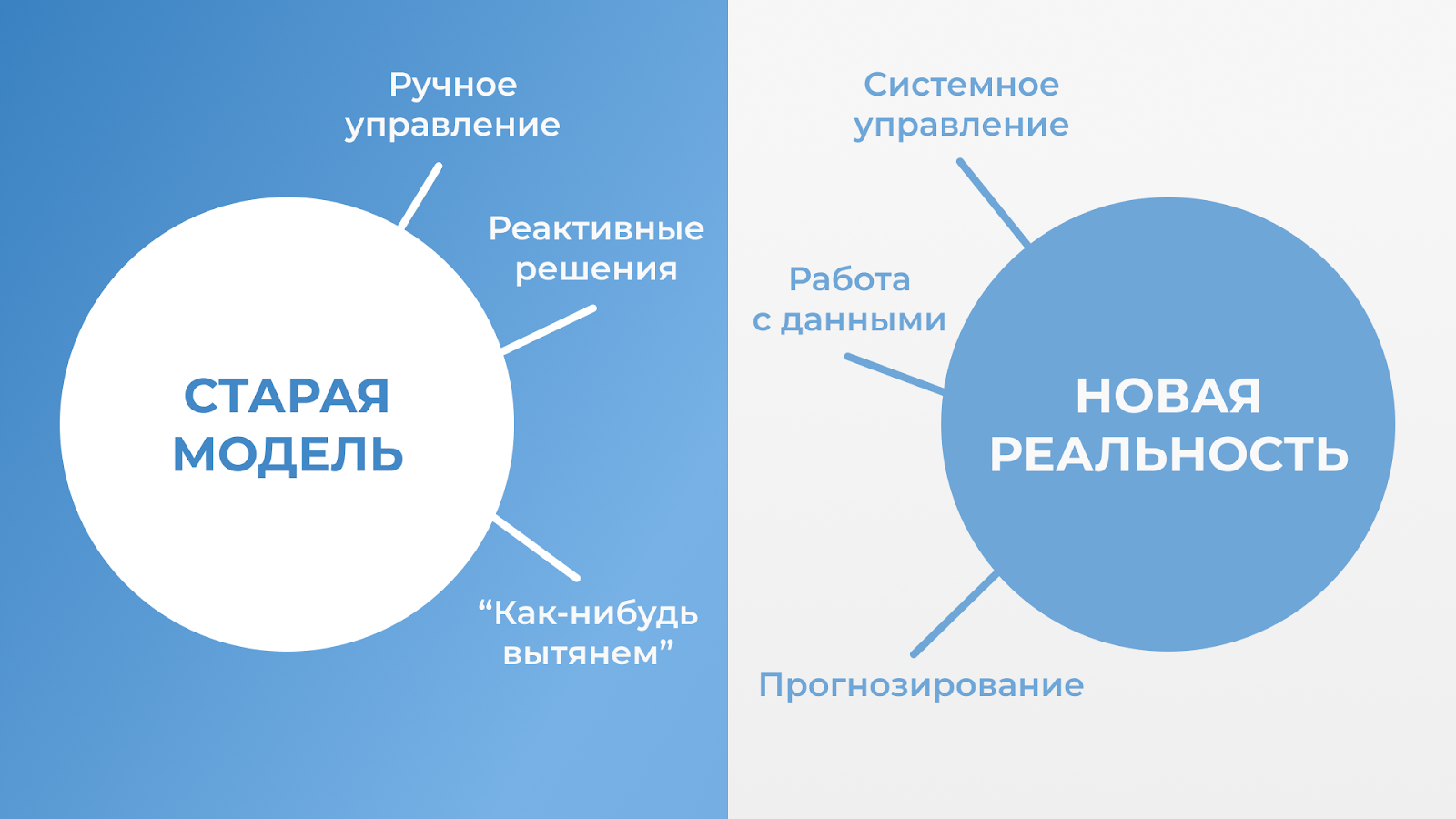 Ручное управление

Реактивные решения

СТАРАЯ МОДЕЛЬ

“Как-нибудь вытянем”

Системное управление

Работа с данными

НОВАЯ РЕАЛЬНОСТЬ

Прогнозирование